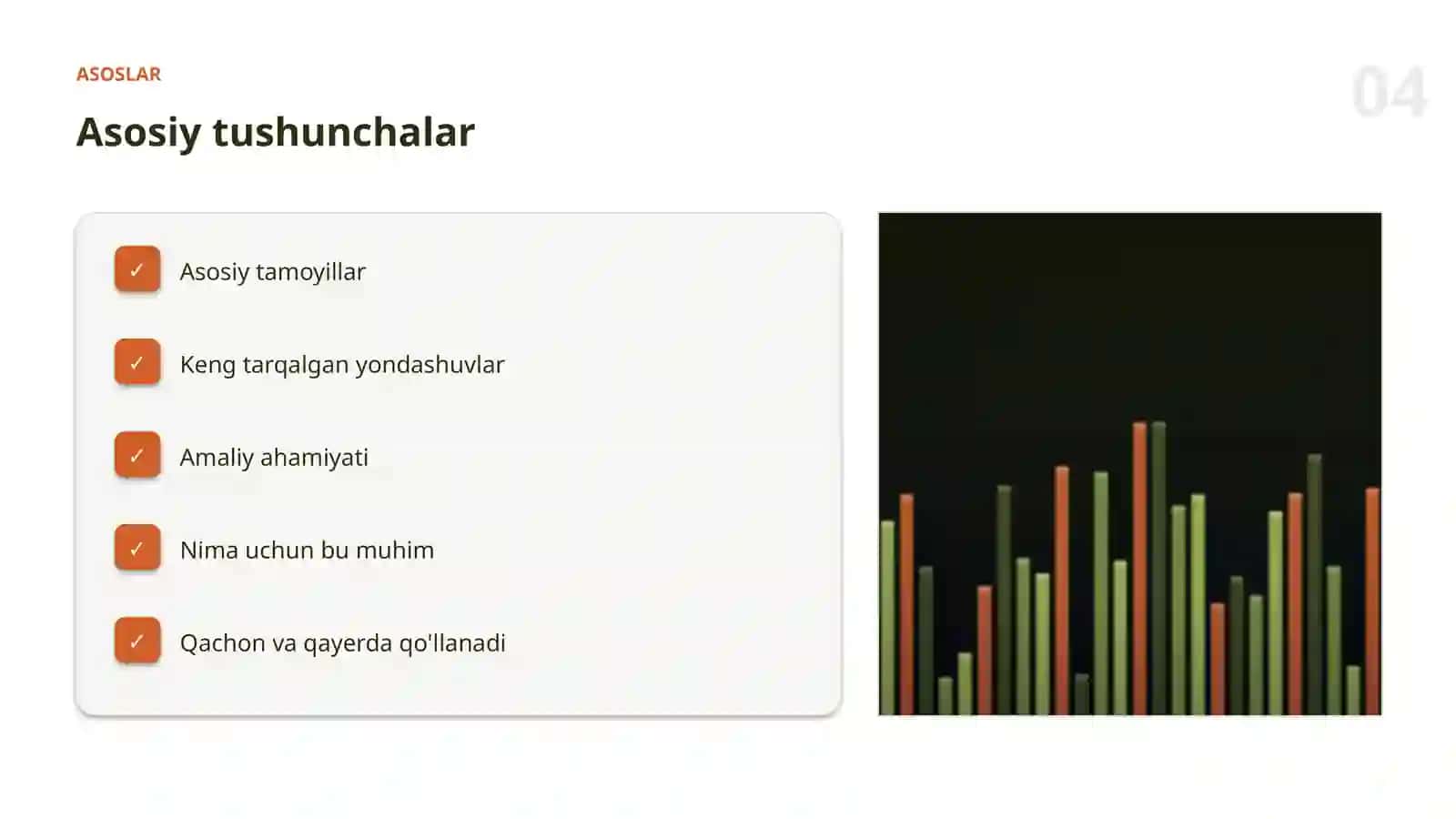 ASOSLAR

04

Asosiy tushunchalar

✓ Asosiy tamoyillar

✓ Keng tarqalgan yondashuvlar

✓ Amaliy ahamiyati

✓ Nima uchun bu muhim

✓ Qachon va qayerda qo'llanadi